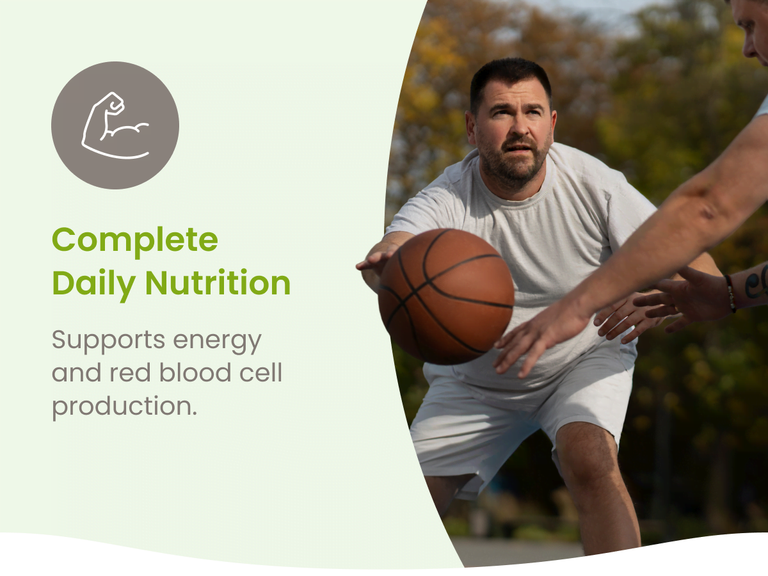 Complete Daily Nutrition

Supports energy and red blood cell production.